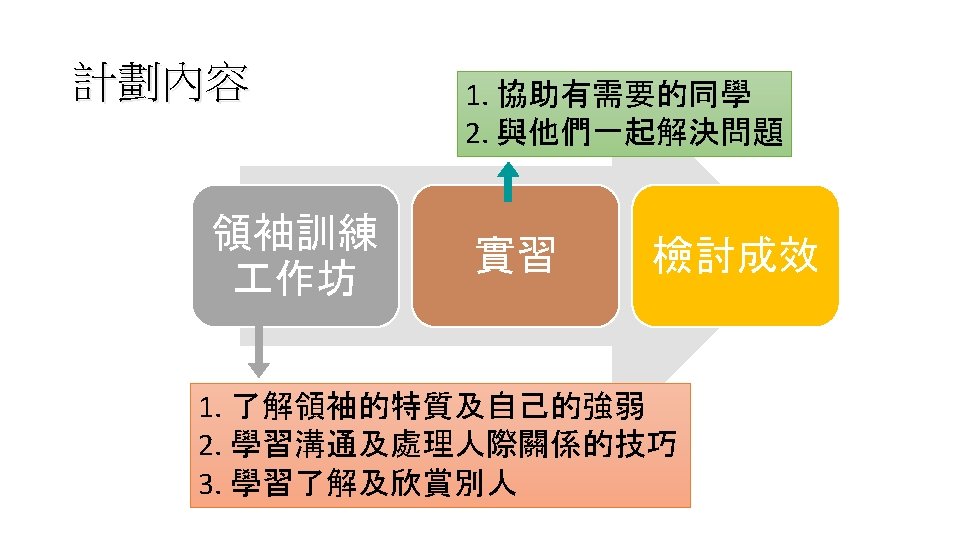 計劃內容

1. 協助有需要的同學
2. 與他們一起解決問題

領袖訓練工作坊

實習

檢討成效

1. 了解領袖的特質及自己的強弱
2. 學習溝通及處理人際關係的技巧
3. 學習了解及欣賞別人